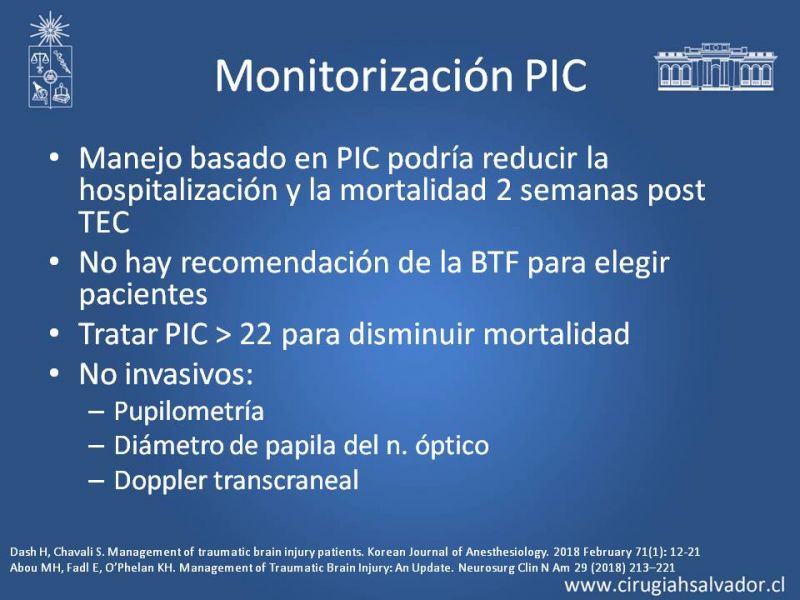 Monitorización PIC

• Manejo basado en PIC podría reducir la hospitalización y la mortalidad 2 semanas post TEC
• No hay recomendación de la BTF para elegir pacientes
• Tratar PIC > 22 para disminuir mortalidad
• No invasivos:
– Pupilometría
– Diámetro de papila del n. óptico
– Doppler transcraneal

Dash H, Chavali S. Management of traumatic brain injury patients. Korean Journal of Anesthesiology. 2018 February 71(1): 12-21
Abou MH, Fadl E, O'Phelan KH. Management of Traumatic Brain Injury: An Update. Neurosurg Clin N Am 29 (2018) 213–221

www.cirugiahsalvador.cl